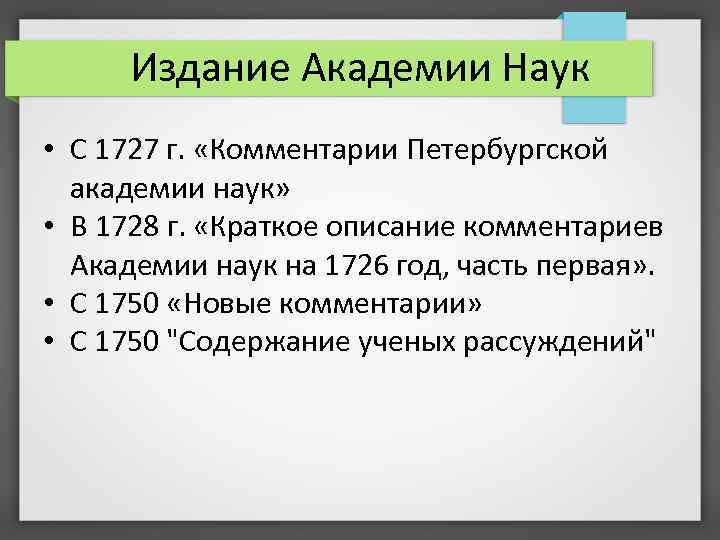 Издание Академии Наук

• С 1727 г. «Комментарии Петербургской академии наук»
• В 1728 г. «Краткое описание комментариев Академии наук на 1726 год, часть первая».
• С 1750 «Новые комментарии»
• С 1750 "Содержание ученых рассуждений"